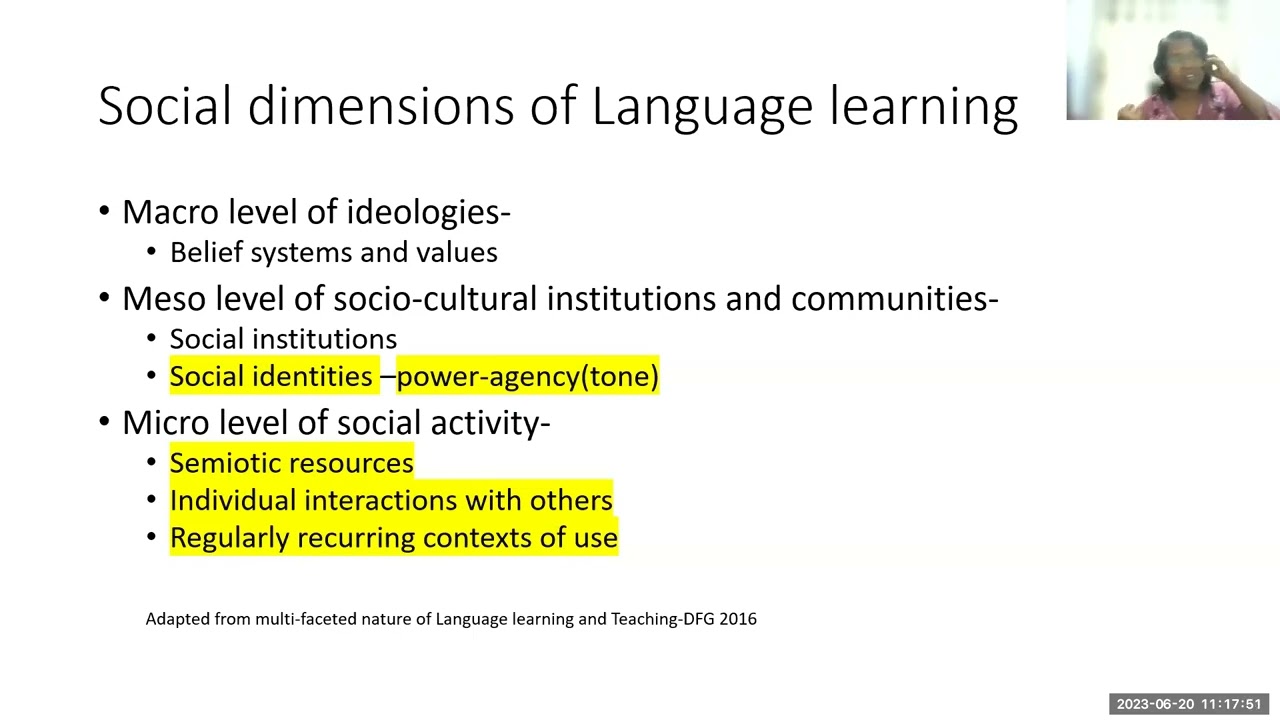 Social dimensions of Language learning

• Macro level of ideologies-
  • Belief systems and values
• Meso level of socio-cultural institutions and communities-
  • Social institutions
  • Social identities –power-agency(tone)
• Micro level of social activity-
  • Semiotic resources
  • Individual interactions with others
  • Regularly recurring contexts of use

Adapted from multi-faceted nature of Language learning and Teaching-DFG 2016

2023-06-20 11:17:51